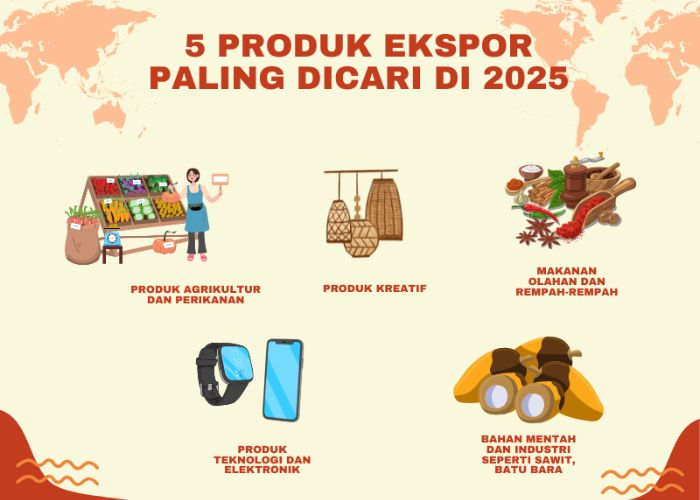 5 PRODUK EKSPOR PALING DICARI DI 2025

PRODUK AGRIKULTUR DAN PERIKANAN

PRODUK KREATIF

MAKANAN OLAHAN DAN REMPAH-REMPAH

PRODUK TEKNOLOGI DAN ELEKTRONIK

BAHAN MENTAH DAN INDUSTRI SEPERTI SAWIT, BATU BARA